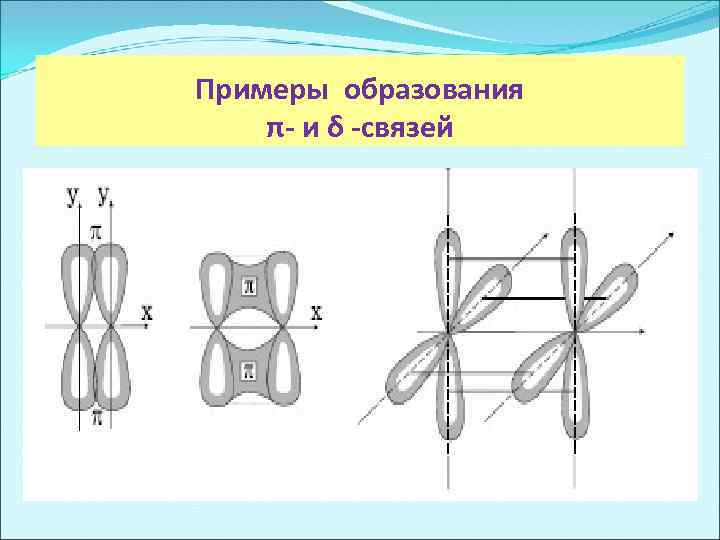 Примеры образования
π- и δ -связей

y y
π
x
π

π
x
π